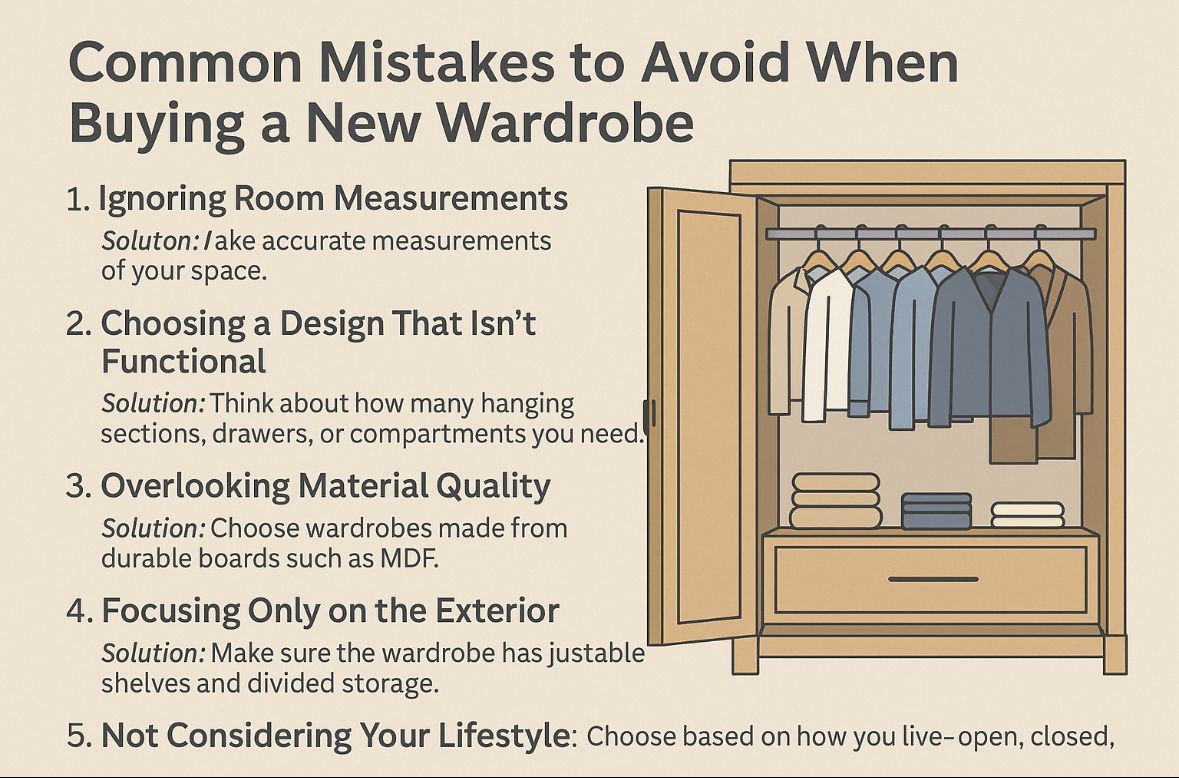 Common Mistakes to Avoid When Buying a New Wardrobe

1. Ignoring Room Measurements

Soluton: Iake accurate measurements of your space.

2. Choosing a Design That Isn't Functional

Solution: Think about how many hanging sections, drawers, or compartments you need.

3. Overlooking Material Quality

Solution: Choose wardrobes made from durable boards such as MDF.

4. Focusing Only on the Exterior

Solution: Make sure the wardrobe has justable shelves and divided storage.

5. Not Considering Your Lifestyle: Choose based on how you live–open, closed,